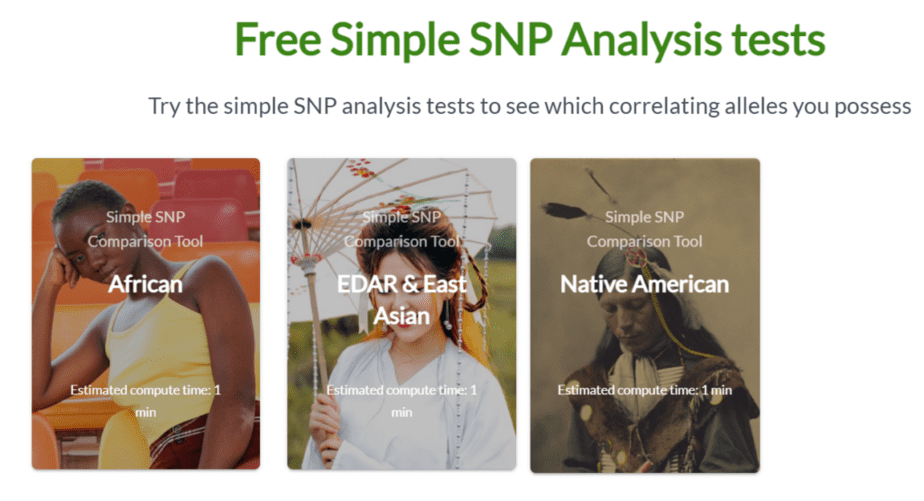 Free Simple SNP Analysis tests

Try the simple SNP analysis tests to see which correlating alleles you possess

Simple SNP Comparison Tool

African

Estimated compute time: 1 min

Simple SNP Comparison Tool

EDAR & East Asian

Estimated compute time: 1 min

Simple SNP Comparison Tool

Native American

Estimated compute time: 1 min